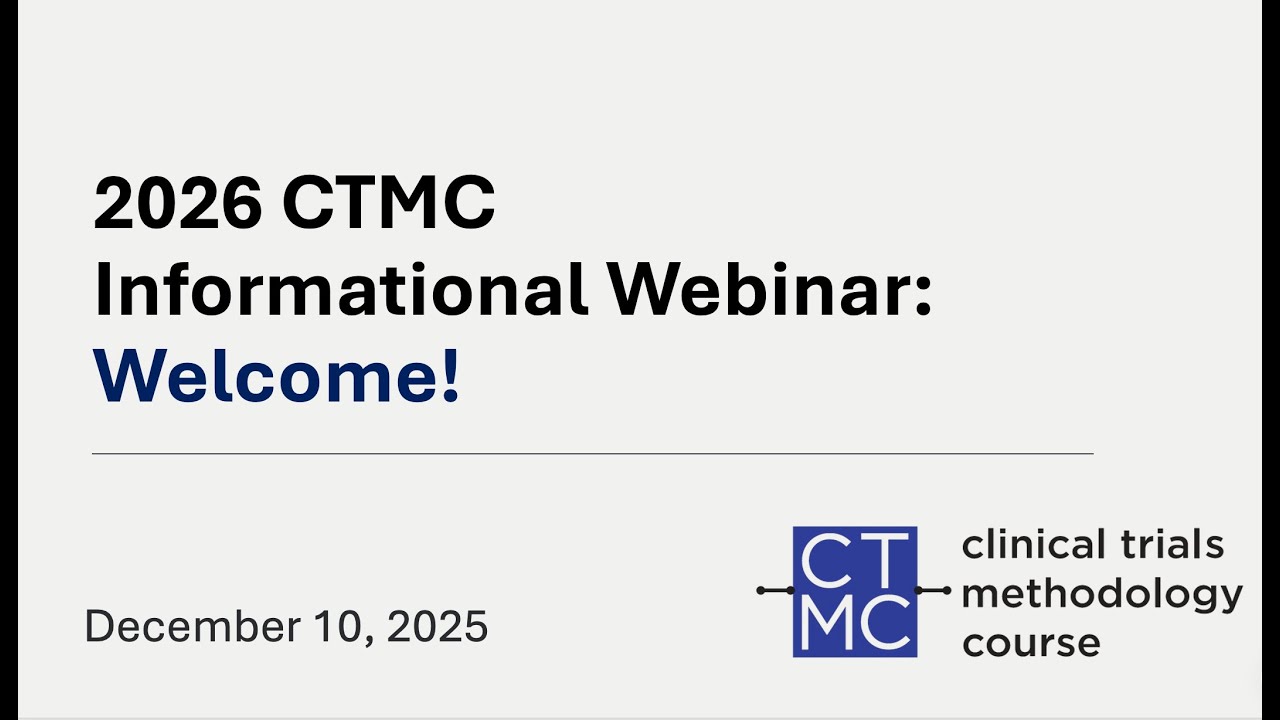 2026 CTMC Informational Webinar: Welcome!

December 10, 2025

CT
MC

clinical trials methodology course